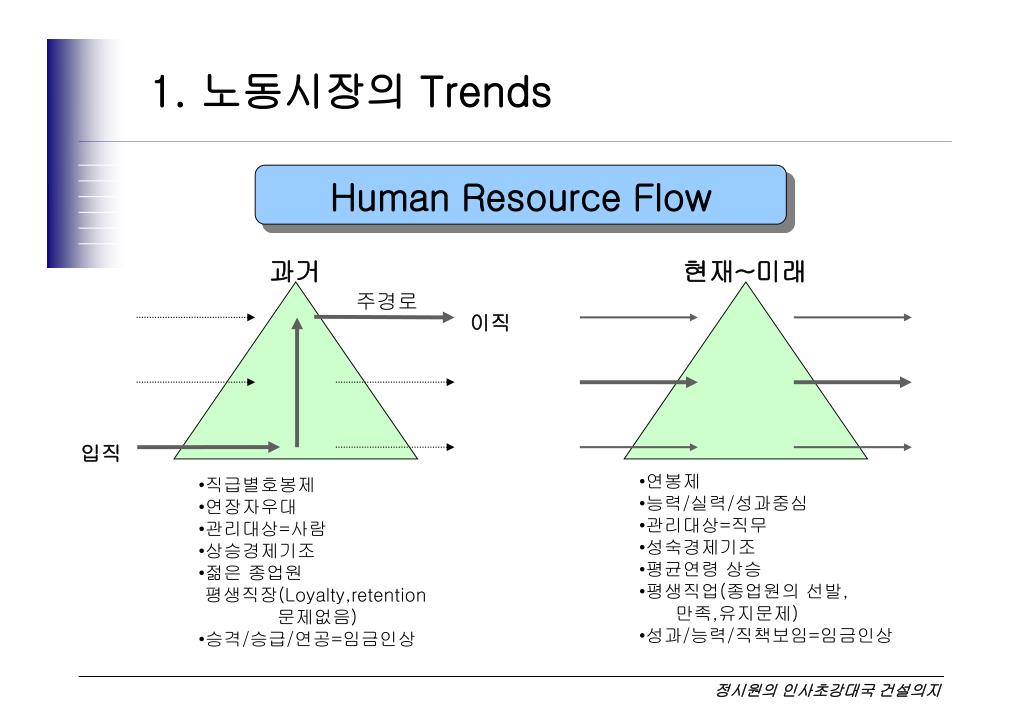 1. 노동시장의 Trends

Human Resource Flow

과거

주경로

이직

입직

•직급별호봉제
•연장자우대
•관리대상=사람
•상승경제기조
•젊은 종업원 평생직장(Loyalty,retention 문제없음)
•승격/승급/연공=임금인상

현재~미래

•연봉제
•능력/실력/성과중심
•관리대상=직무
•성숙경제기조
•평균연령 상승
•평생직업(종업원의 선발, 만족,유지문제)
•성과/능력/직책보임=임금인상

정시원의 인사초강대국 건설의지